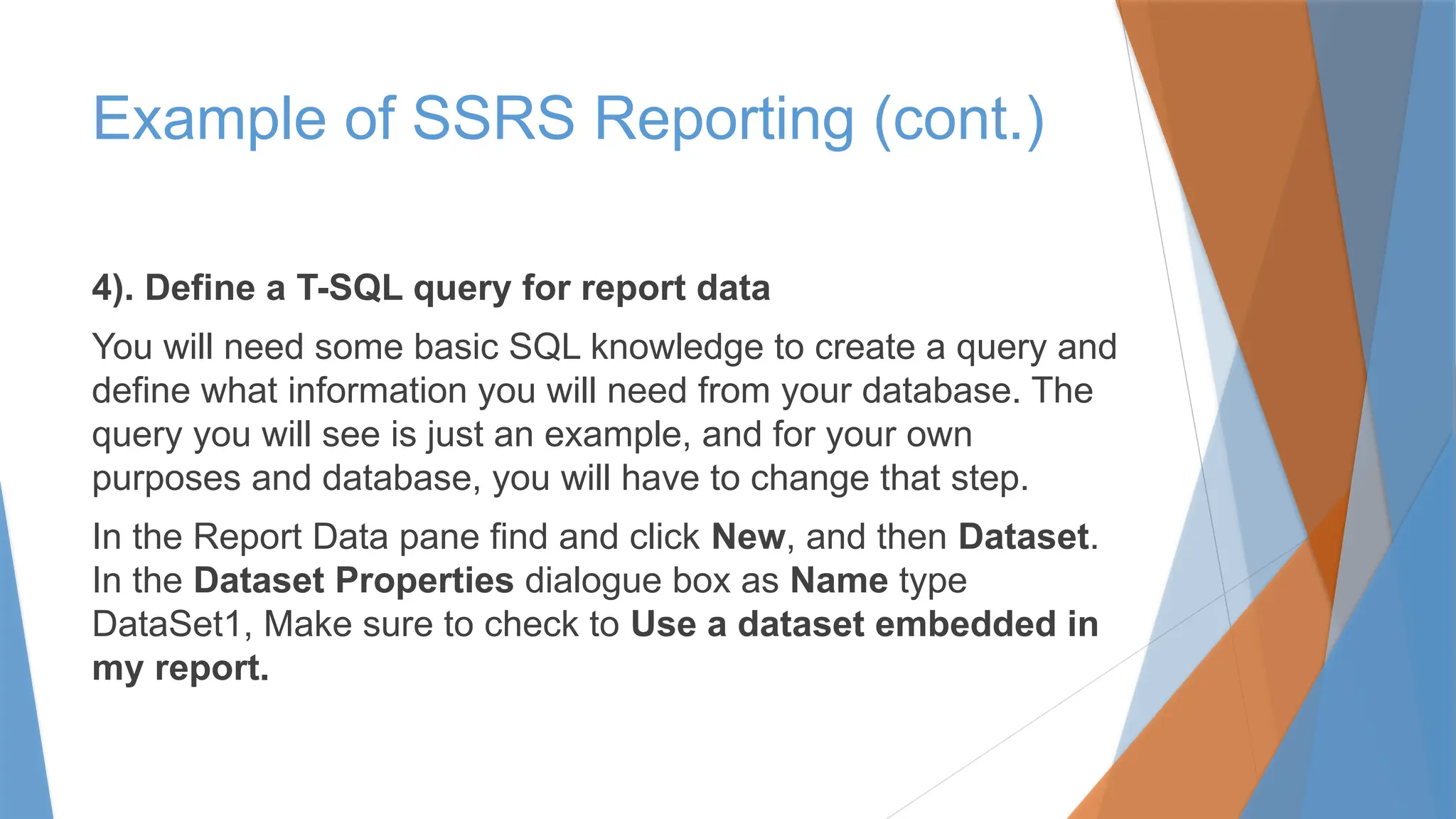 Example of SSRS Reporting (cont.)

4). Define a T-SQL query for report data

You will need some basic SQL knowledge to create a query and define what information you will need from your database. The query you will see is just an example, and for your own purposes and database, you will have to change that step.

In the Report Data pane find and click New, and then Dataset. In the Dataset Properties dialogue box as Name type DataSet1, Make sure to check to Use a dataset embedded in my report.